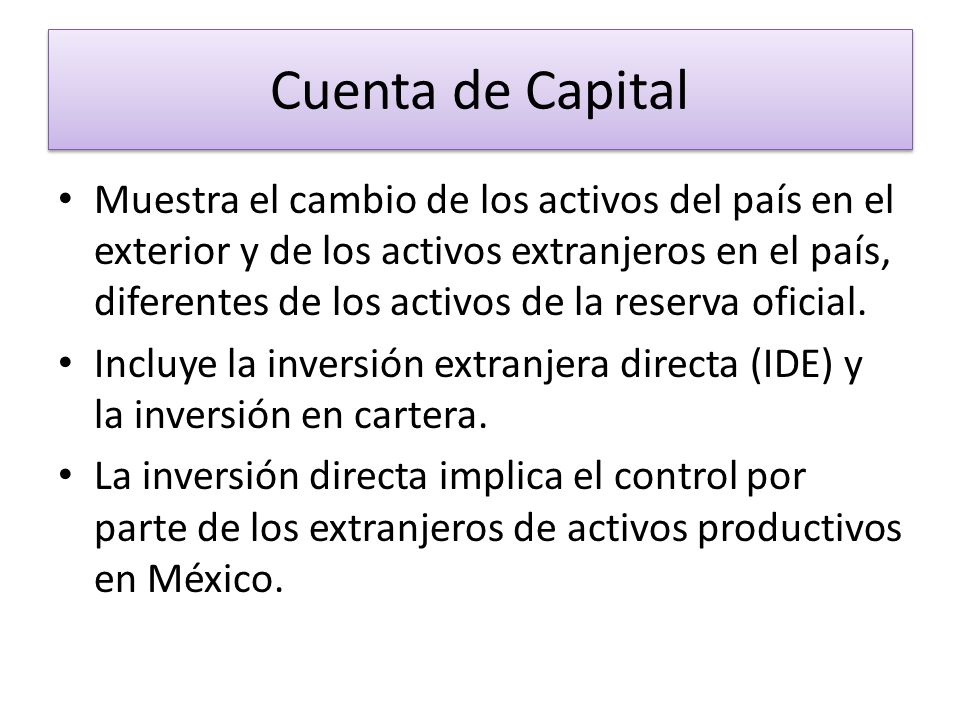 Cuenta de Capital

• Muestra el cambio de los activos del país en el exterior y de los activos extranjeros en el país, diferentes de los activos de la reserva oficial.

• Incluye la inversión extranjera directa (IDE) y la inversión en cartera.

• La inversión directa implica el control por parte de los extranjeros de activos productivos en México.